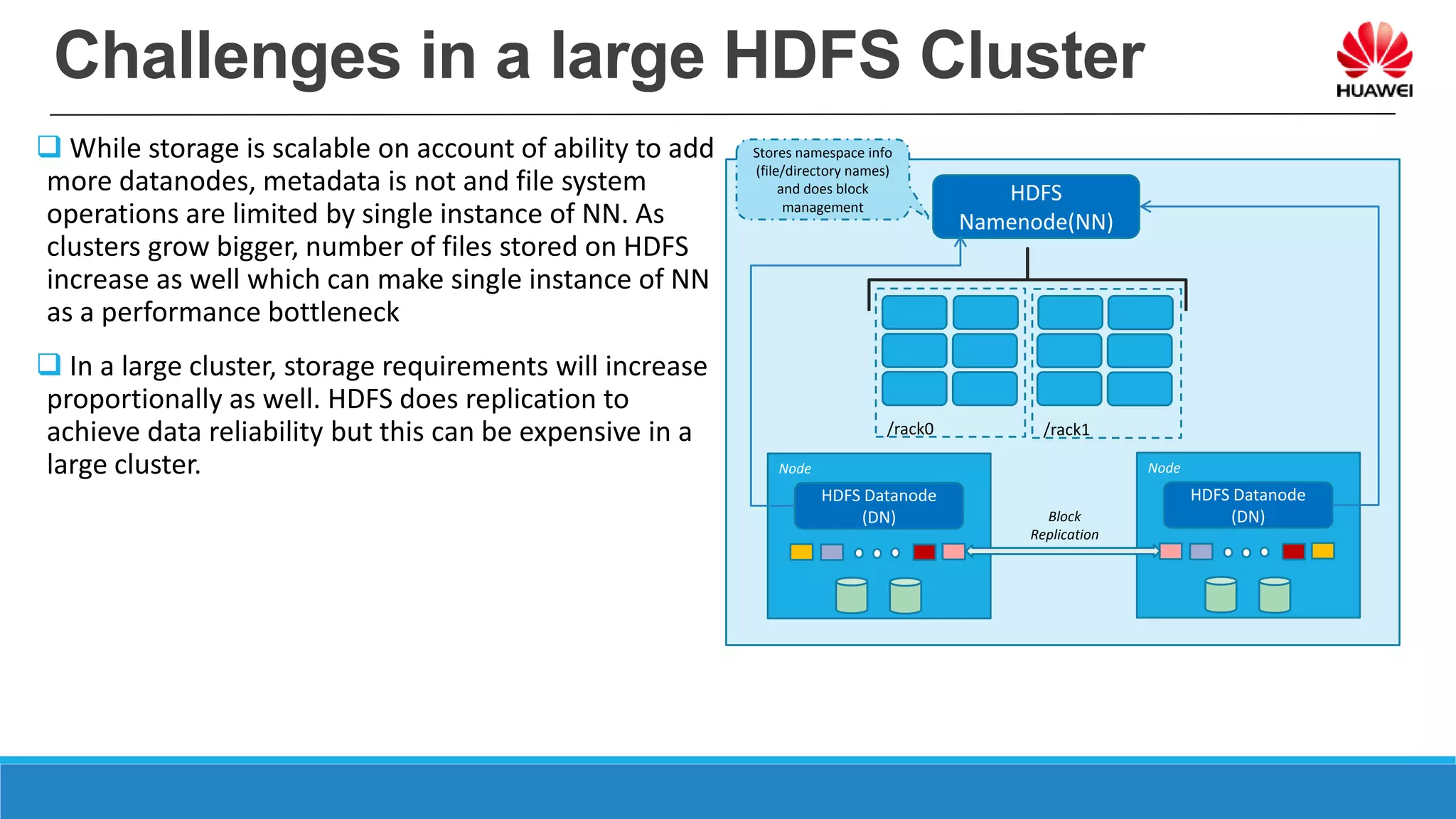 Challenges in a large HDFS Cluster

HUAWEI

❑ While storage is scalable on account of ability to add more datanodes, metadata is not and file system operations are limited by single instance of NN. As clusters grow bigger, number of files stored on HDFS increase as well which can make single instance of NN as a performance bottleneck

❑ In a large cluster, storage requirements will increase proportionally as well. HDFS does replication to achieve data reliability but this can be expensive in a large cluster.

Stores namespace info (file/directory names) and does block management

HDFS Namenode(NN)

/rack0

/rack1

Node

HDFS Datanode (DN)

Block Replication

Node

HDFS Datanode (DN)